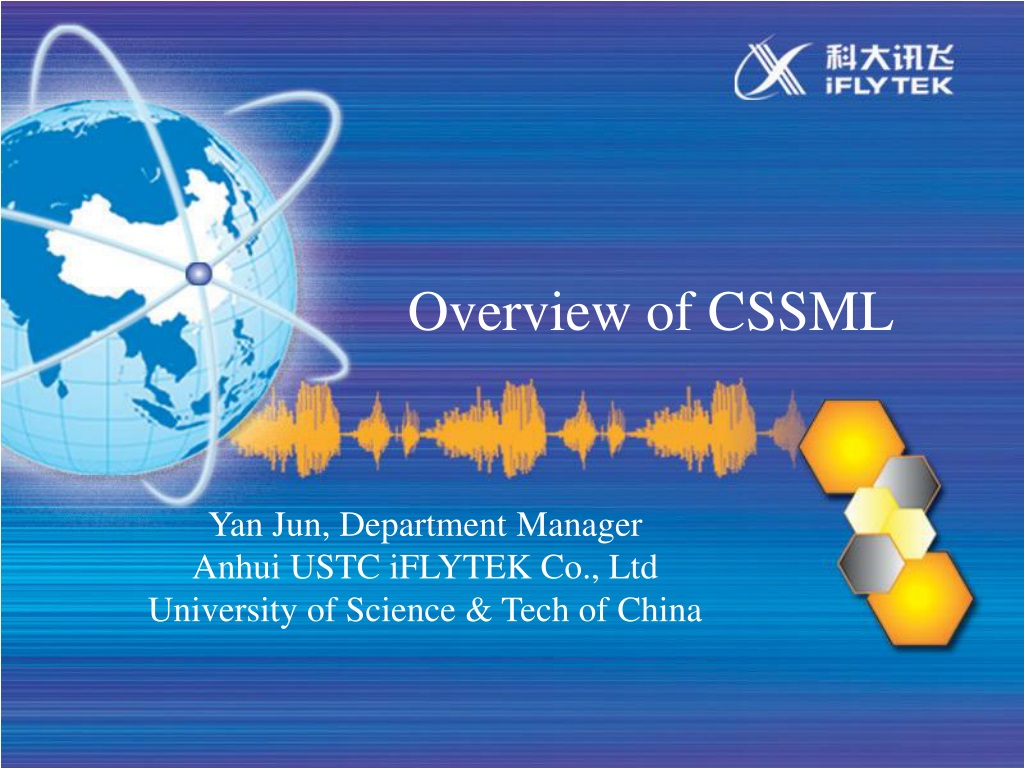 科大讯飞
iFLYTEK

Overview of CSSML

Yan Jun, Department Manager
Anhui USTC iFLYTEK Co., Ltd
University of Science & Tech of China